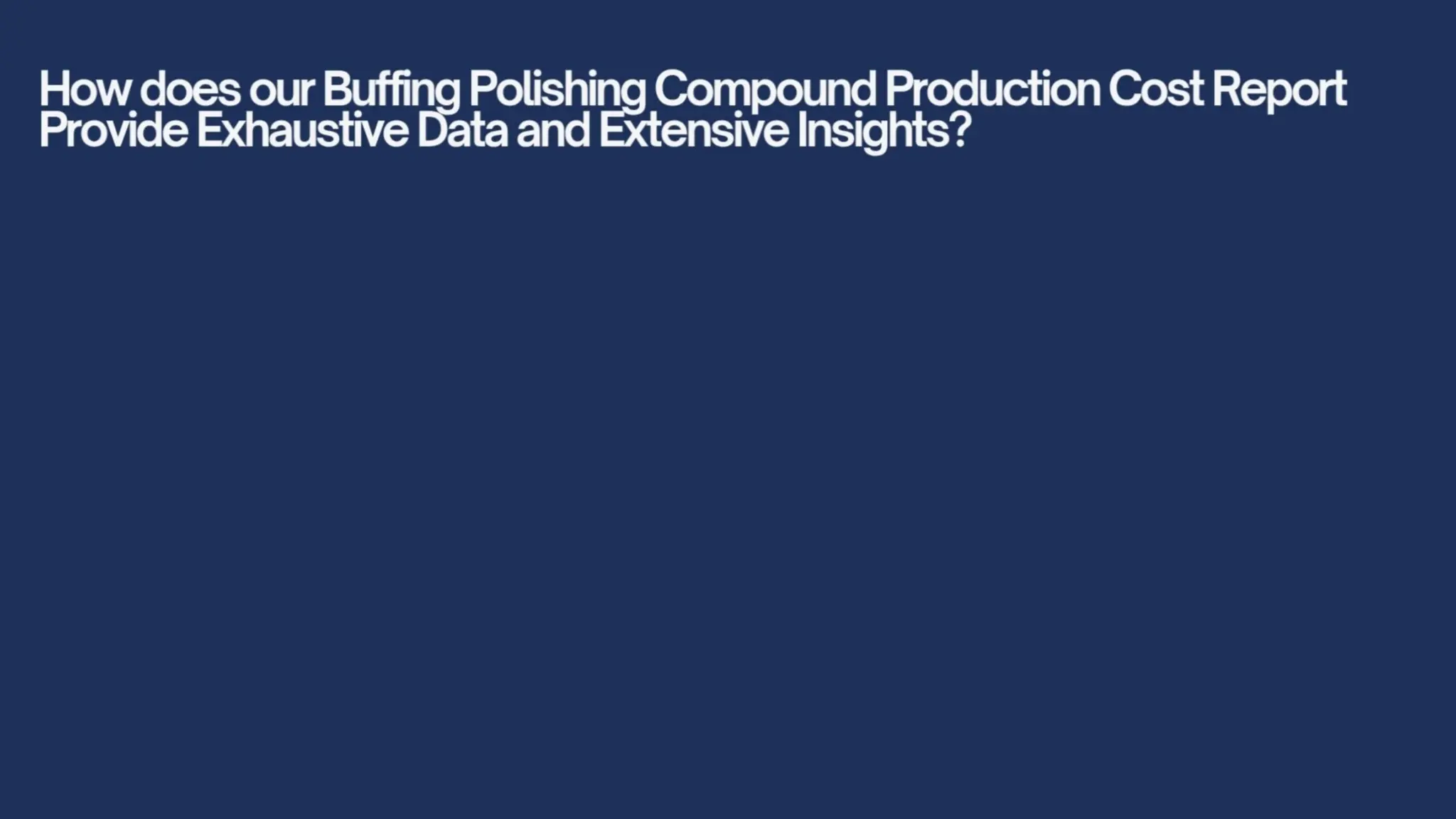 How does our Buffing Polishing Compound Production Cost Report Provide Exhaustive Data and Extensive Insights?